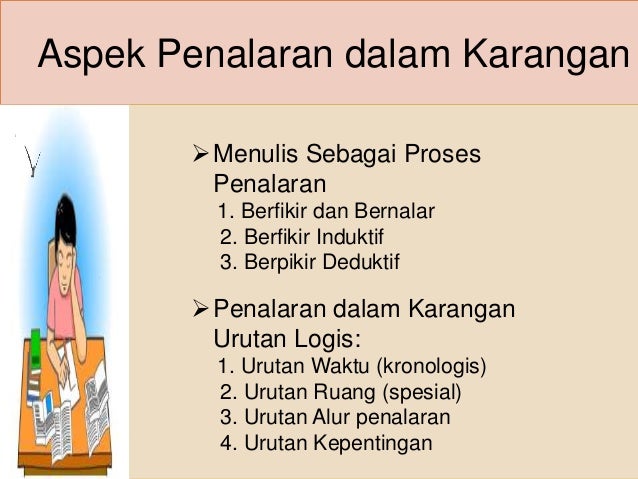 Aspek Penalaran dalam Karangan

➢ Menulis Sebagai Proses Penalaran
1. Berfikir dan Bernalar
2. Berfikir Induktif
3. Berpikir Deduktif

➢ Penalaran dalam Karangan Urutan Logis:
1. Urutan Waktu (kronologis)
2. Urutan Ruang (spesial)
3. Urutan Alur penalaran
4. Urutan Kepentingan